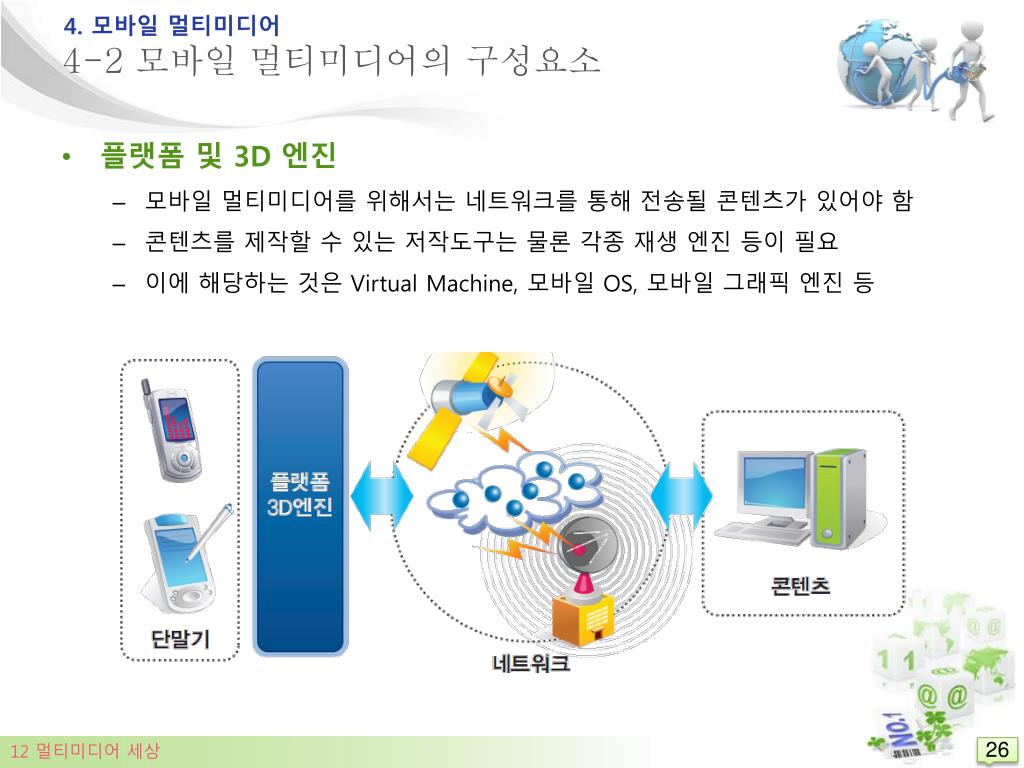 4. 모바일 멀티미디어
4-2 모바일 멀티미디어의 구성요소

• 플랫폼 및 3D 엔진
– 모바일 멀티미디어를 위해서는 네트워크를 통해 전송될 콘텐츠가 있어야 함
– 콘텐츠를 제작할 수 있는 저작도구는 물론 각종 재생 엔진 등이 필요
– 이에 해당하는 것은 Virtual Machine, 모바일 OS, 모바일 그래픽 엔진 등

단말기
플랫폼 3D엔진
네트워크
콘텐츠

12 멀티미디어 세상
26